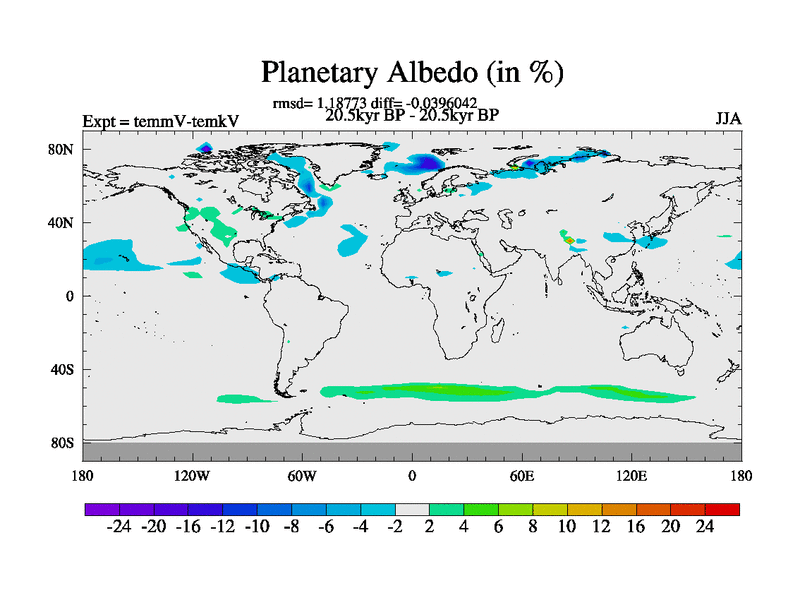 Planetary Albedo (in %)

rmsd= 1.18773 diff= -0.0396042
20.5kyr BP - 20.5kyr BP

Expt = temmV-temkV

JJA

80N
40N
0
40S
80S

180 120W 60W 0 60E 120E 180

-24 -20 -16 -12 -10 -8 -6 -4 -2 2 4 6 8 10 12 16 20 24